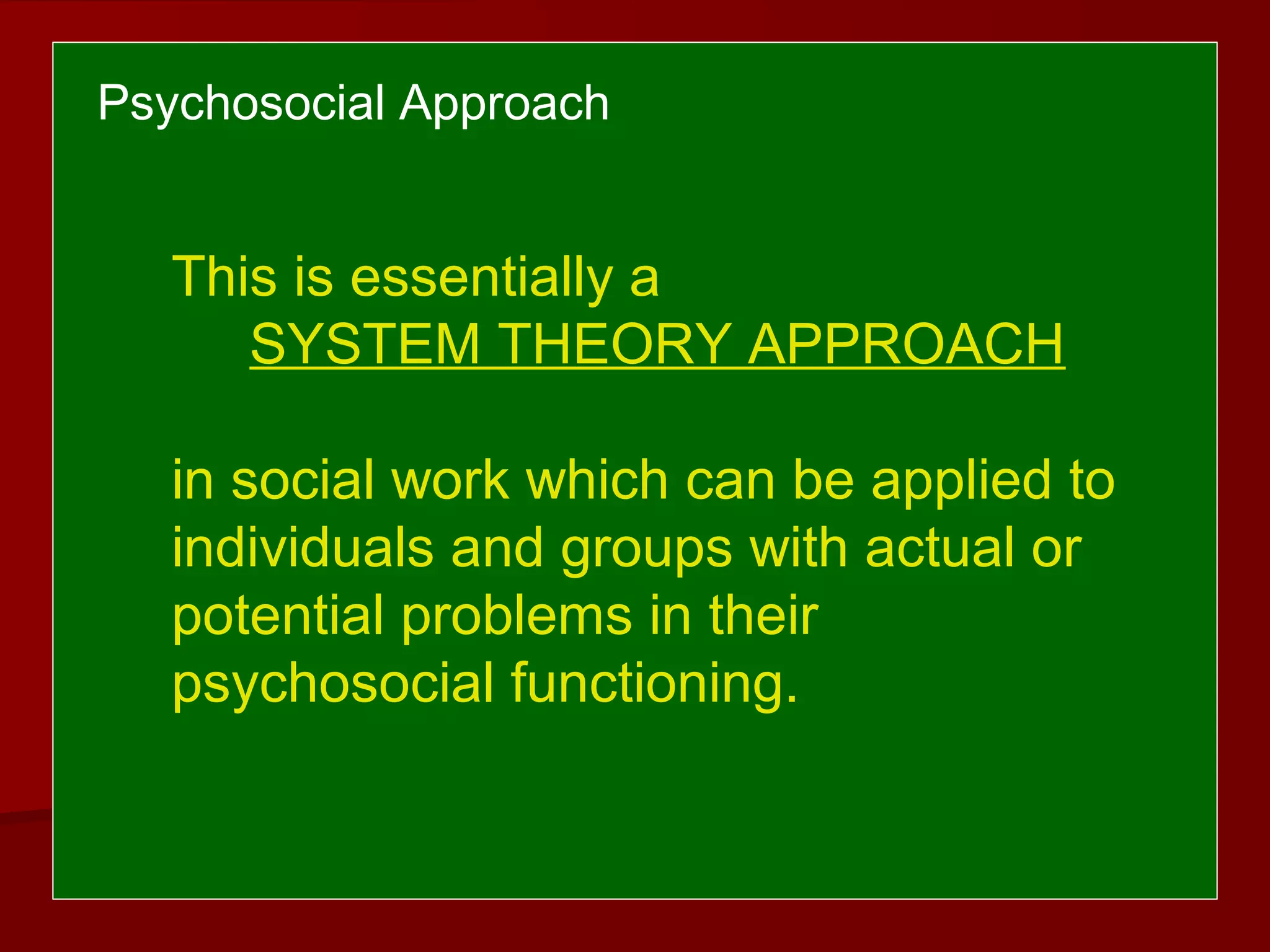 Psychosocial Approach

This is essentially a
SYSTEM THEORY APPROACH

in social work which can be applied to individuals and groups with actual or potential problems in their psychosocial functioning.